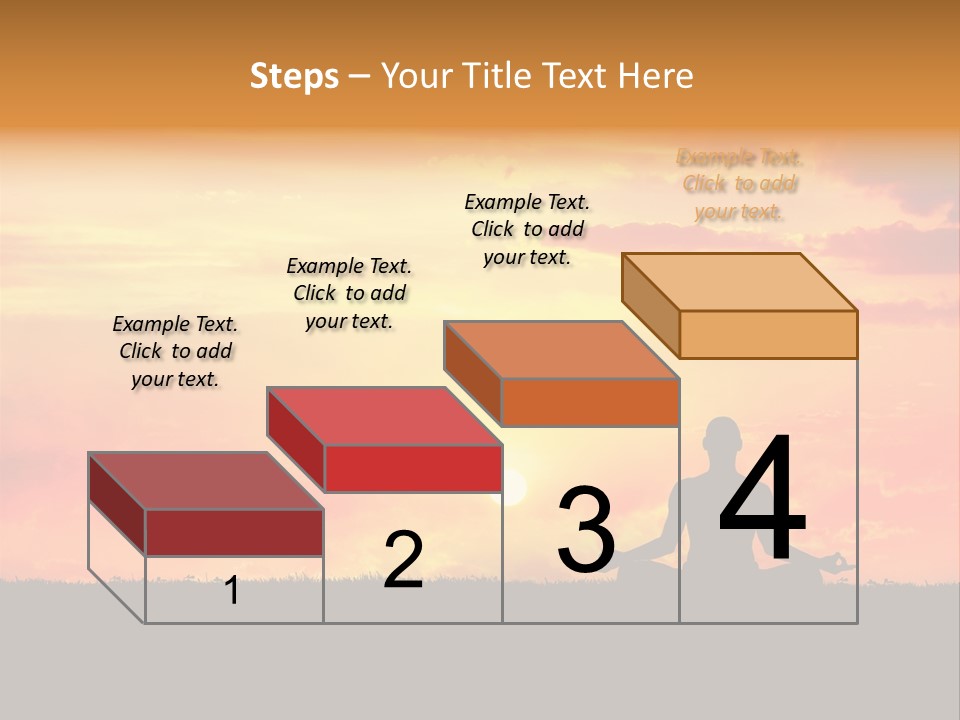 Steps – Your Title Text Here

Example Text. Click to add your text.

Example Text. Click to add your text.

Example Text. Click to add your text.

Example Text. Click to add your text.

1

2

3

4